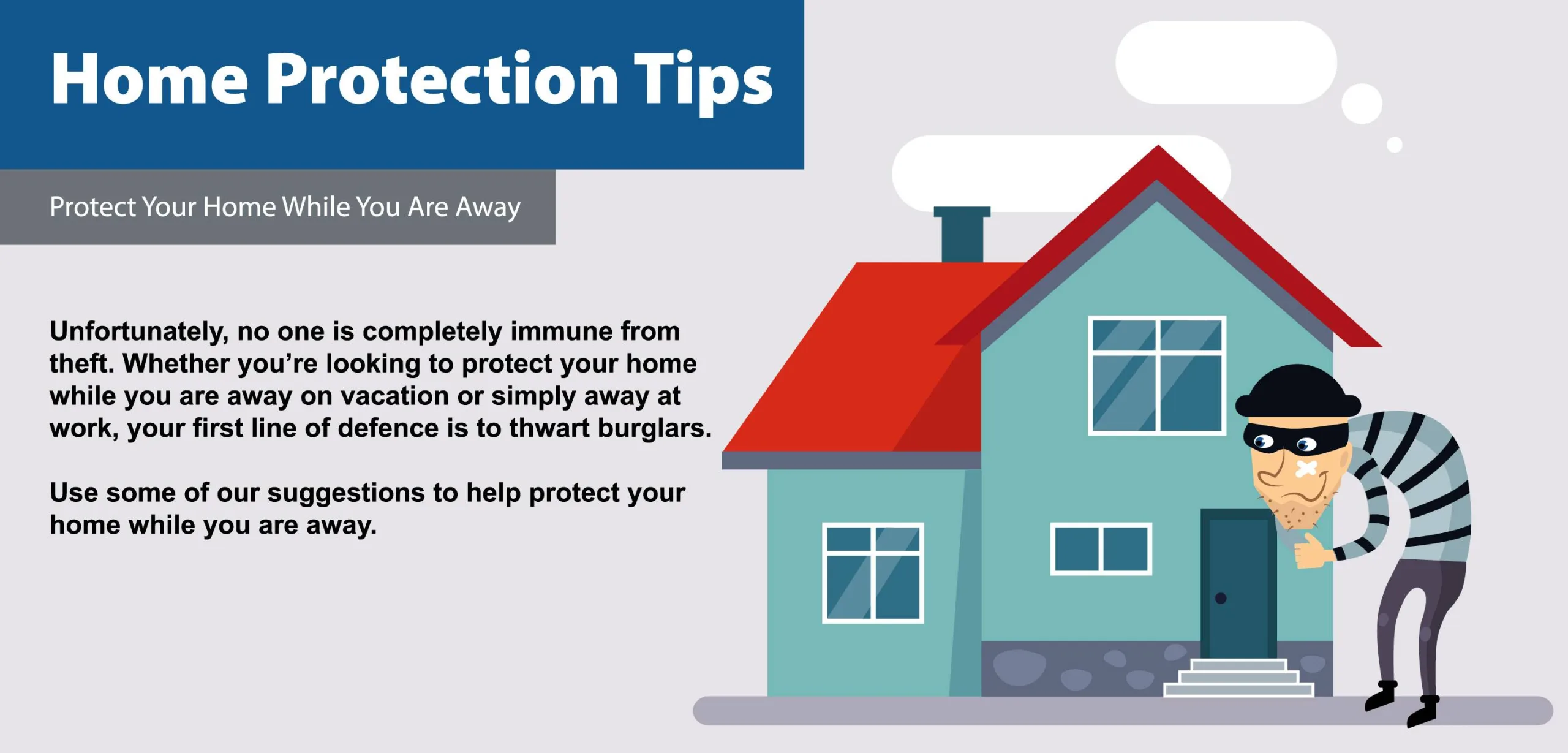 Home Protection Tips

Protect Your Home While You Are Away

Unfortunately, no one is completely immune from theft. Whether you’re looking to protect your home while you are away on vacation or simply away at work, your first line of defence is to thwart burglars.

Use some of our suggestions to help protect your home while you are away.